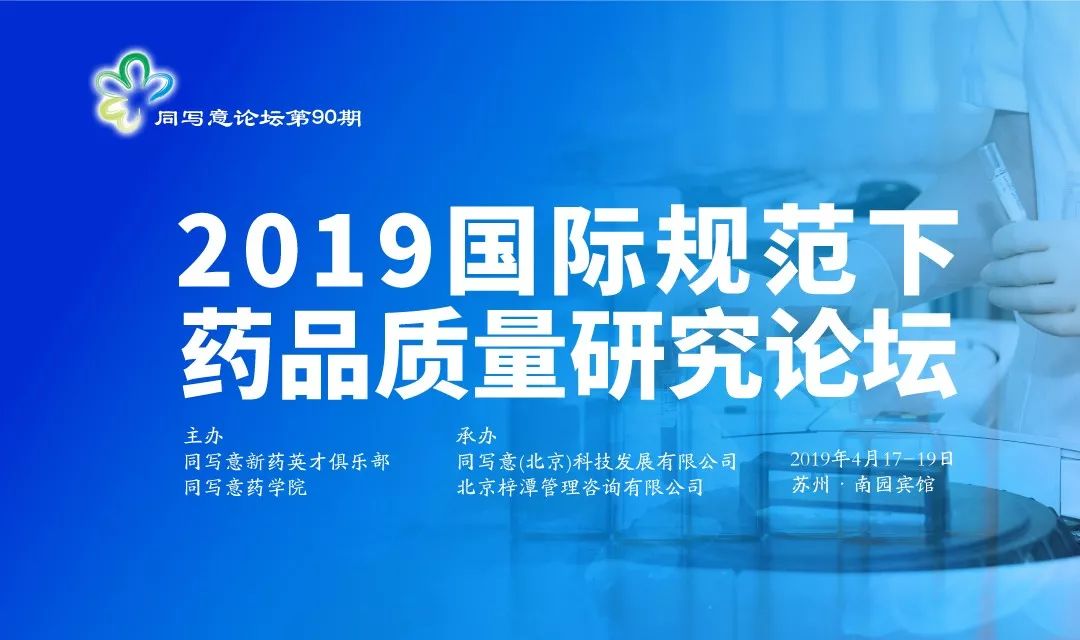 同写意论坛第90期

2019国际规范下
药品质量研究论坛

主办
同写意新药英才俱乐部
同写意药学院

承办
同写意(北京)科技发展有限公司
北京梓潭管理咨询有限公司

2019年4月17-19日
苏州 · 南园宾馆